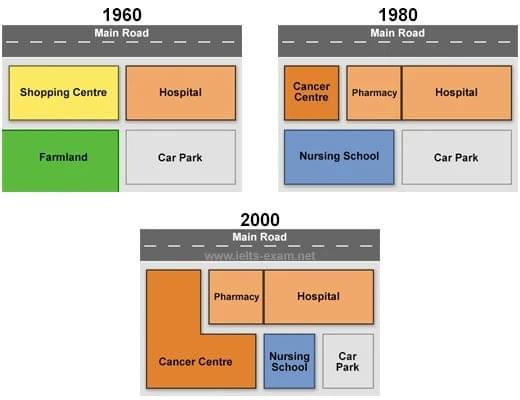 1960

Main Road

Shopping Centre

Hospital

Farmland

Car Park

1980

Main Road

Cancer Centre

Pharmacy

Hospital

Nursing School

Car Park

2000

Main Road

www.ielts-exam.net

Pharmacy

Hospital

Cancer Centre

Nursing School

Car Park